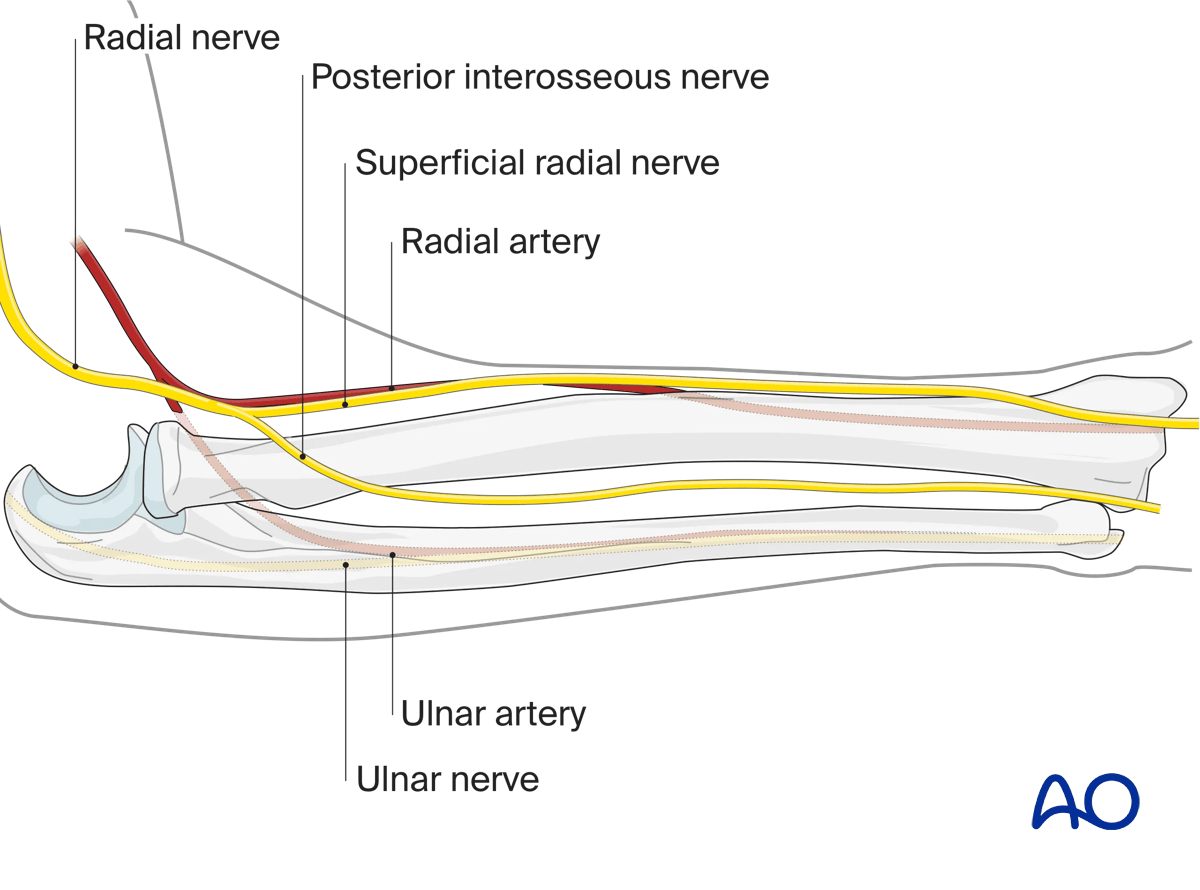 Radial nerve

Posterior interosseous nerve

Superficial radial nerve

Radial artery

Ulnar artery

Ulnar nerve

AO